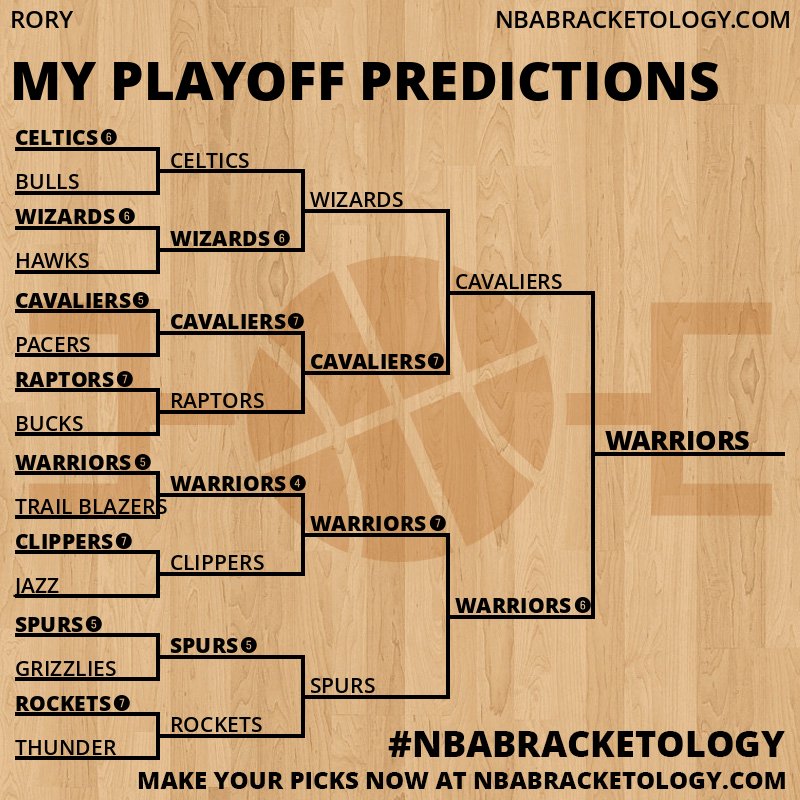 RORY
NBABRACKETOLOGY.COM

MY PLAYOFF PREDICTIONS

CELTICS 6
BULLS
WIZARDS 6
HAWKS
CAVALIERS 5
PACERS
RAPTORS 7
BUCKS
WARRIORS 5
TRAIL BLAZERS
CLIPPERS 7
JAZZ
SPURS 5
GRIZZLIES
ROCKETS 7
THUNDER

CELTICS
WIZARDS 6
CAVALIERS 7
RAPTORS
WARRIORS 4
CLIPPERS
SPURS 5
ROCKETS

WIZARDS
CAVALIERS 7
WARRIORS 7
SPURS

CAVALIERS
WARRIORS 6

WARRIORS

#NBABRACKETOLOGY
MAKE YOUR PICKS NOW AT NBABRACKETOLOGY.COM